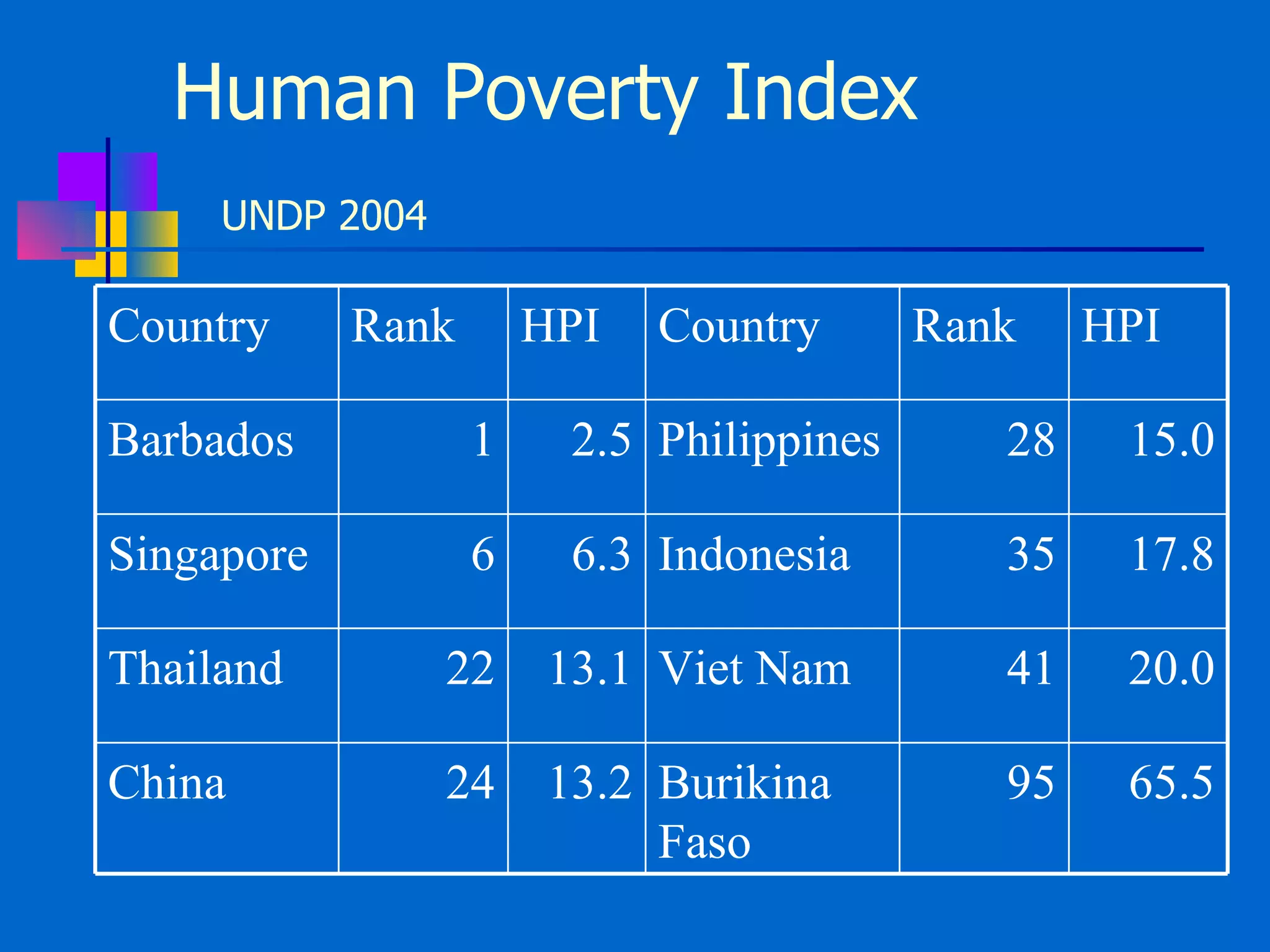 Human Poverty Index

UNDP 2004

| Country | Rank | HPI | Country | Rank | HPI |
|---|---|---|---|---|---|
| Barbados | 1 | 2.5 | Philippines | 28 | 15.0 |
| Singapore | 6 | 6.3 | Indonesia | 35 | 17.8 |
| Thailand | 22 | 13.1 | Viet Nam | 41 | 20.0 |
| China | 24 | 13.2 | Burikina Faso | 95 | 65.5 |